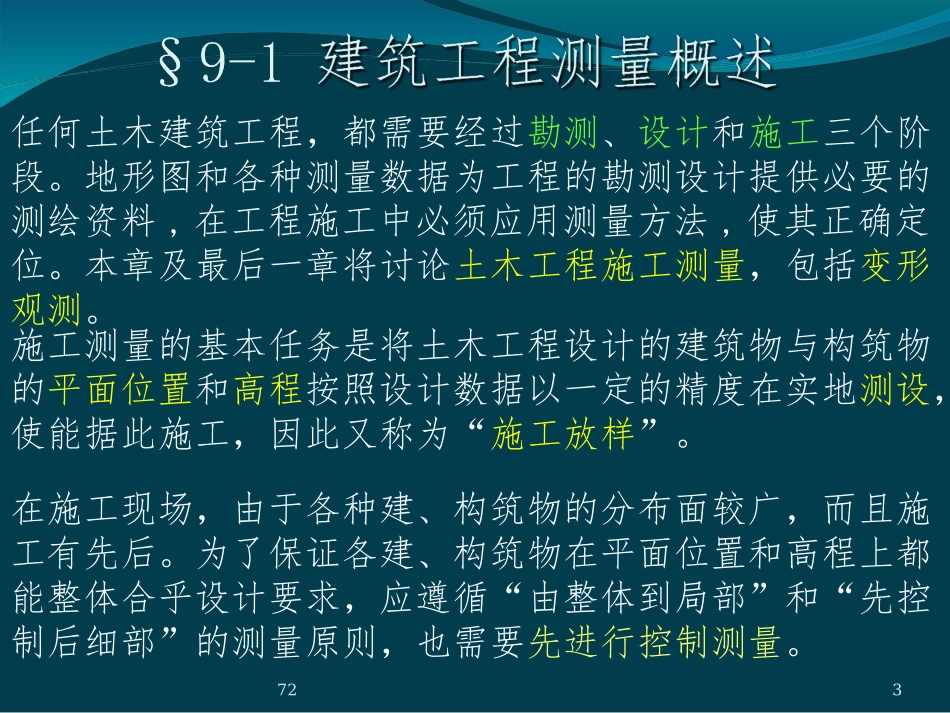 §9-1 建筑工程测量概述

任何土木建筑工程，都需要经过勘测、设计和施工三个阶段。地形图和各种测量数据为工程的勘测设计提供必要的测绘资料，在工程施工中必须应用测量方法，使其正确定位。本章及最后一章将讨论土木工程施工测量，包括变形观测。

施工测量的基本任务是将土木工程设计的建筑物与构筑物的平面位置和高程按照设计数据以一定的精度在实地测设，使能据此施工，因此又称为“施工放样”。

在施工现场，由于各种建、构筑物的分布面较广，而且施工有先后。为了保证各建、构筑物在平面位置和高程上都能整体合乎设计要求，应遵循“由整体到局部”和“先控制后细部”的测量原则，也需要先进行控制测量。

72

3